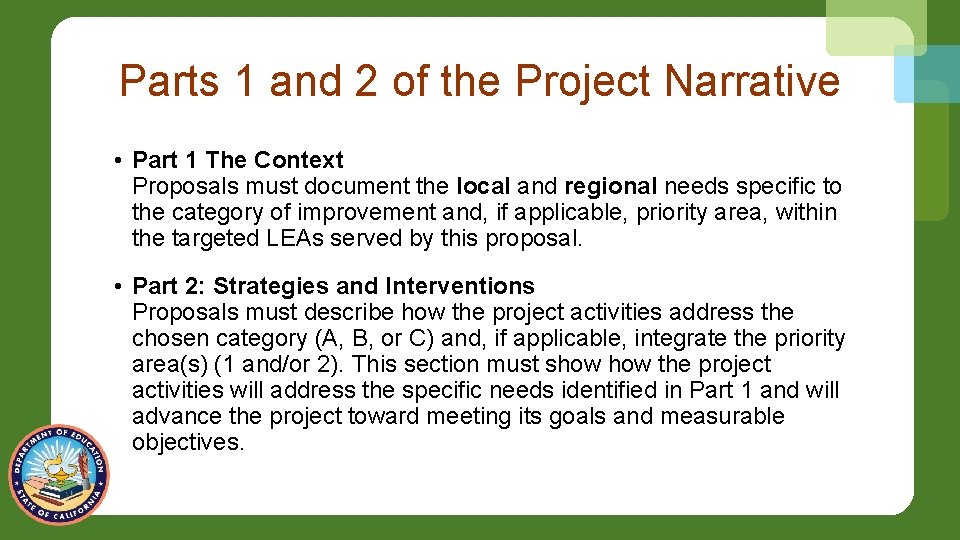 Parts 1 and 2 of the Project Narrative

• Part 1 The Context
Proposals must document the local and regional needs specific to the category of improvement and, if applicable, priority area, within the targeted LEAs served by this proposal.

• Part 2: Strategies and Interventions
Proposals must describe how the project activities address the chosen category (A, B, or C) and, if applicable, integrate the priority area(s) (1 and/or 2). This section must show how the project activities will address the specific needs identified in Part 1 and will advance the project toward meeting its goals and measurable objectives.

DEPARTMENT OF EDUCATION
STATE OF CALIFORNIA